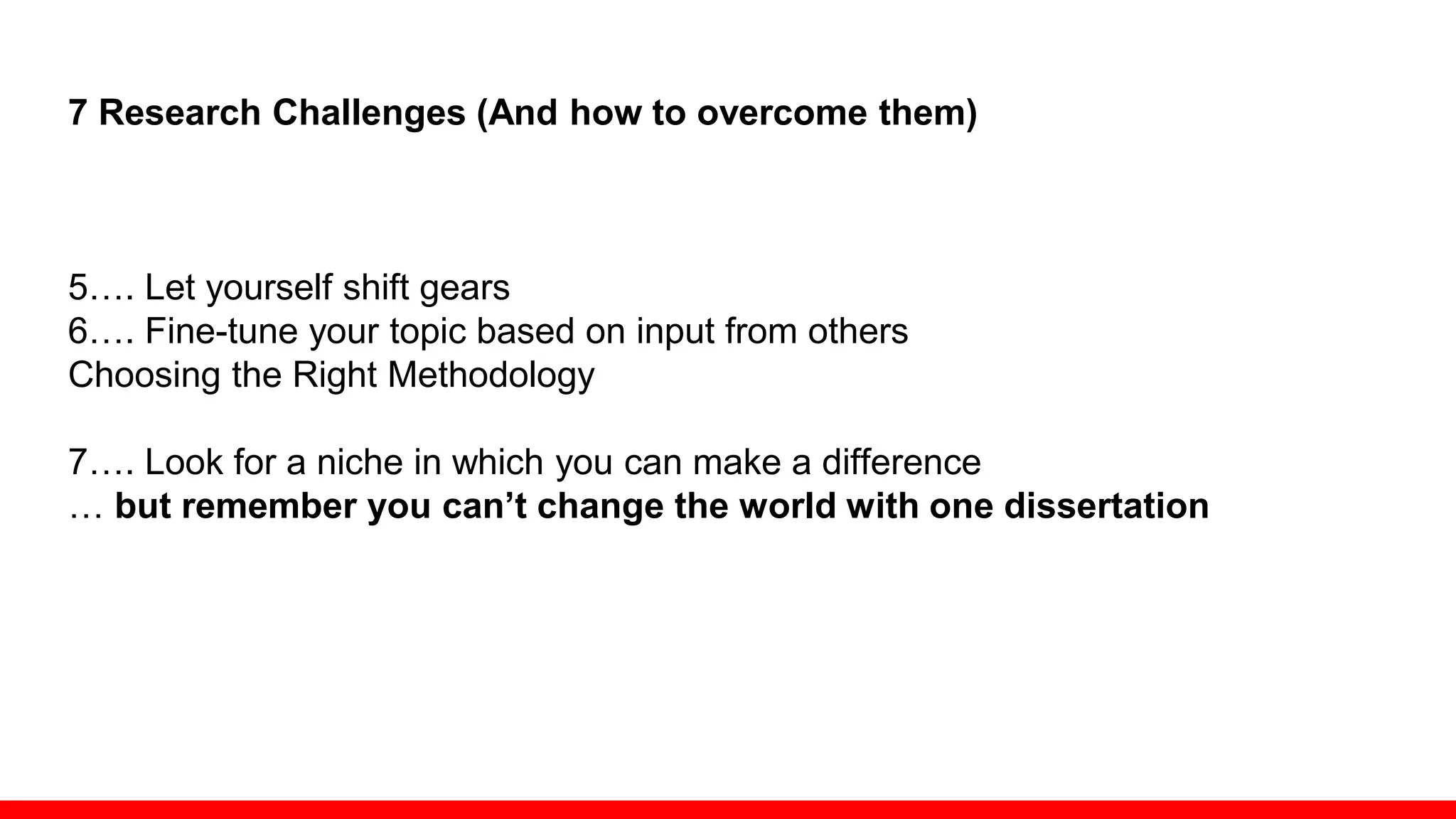 7 Research Challenges (And how to overcome them)

5…. Let yourself shift gears
6…. Fine-tune your topic based on input from others
Choosing the Right Methodology

7…. Look for a niche in which you can make a difference
… but remember you can’t change the world with one dissertation